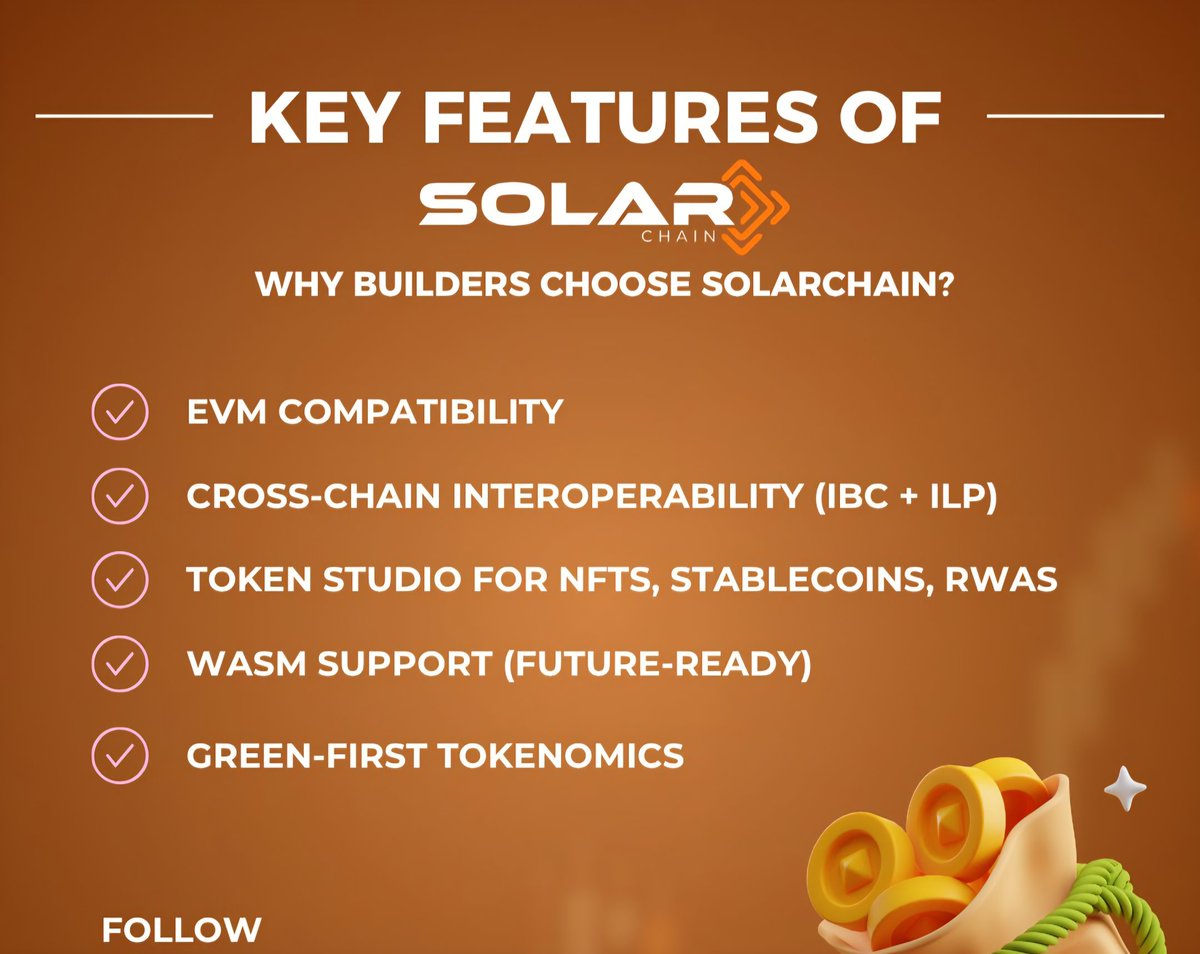 KEY FEATURES OF

SOLAR
CHAIN

WHY BUILDERS CHOOSE SOLARCHAIN?

EVM COMPATIBILITY

CROSS-CHAIN INTEROPERABILITY (IBC + ILP)

TOKEN STUDIO FOR NFTS, STABLECOINS, RWAS

WASM SUPPORT (FUTURE-READY)

GREEN-FIRST TOKENOMICS

FOLLOW